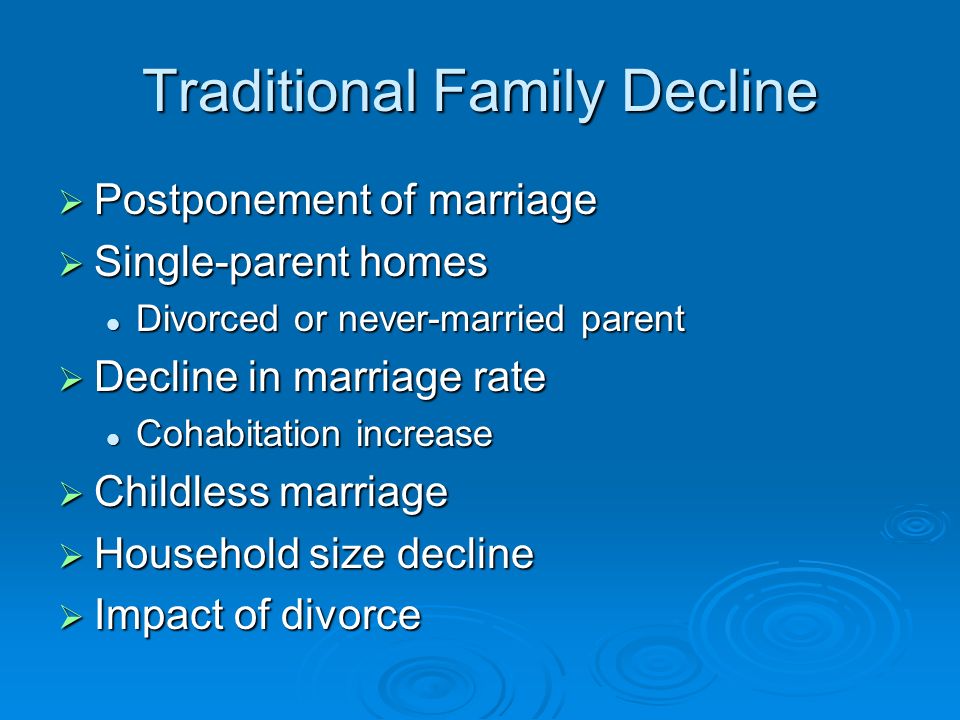 Traditional Family Decline

➢ Postponement of marriage
➢ Single-parent homes
• Divorced or never-married parent
➢ Decline in marriage rate
• Cohabitation increase
➢ Childless marriage
➢ Household size decline
➢ Impact of divorce